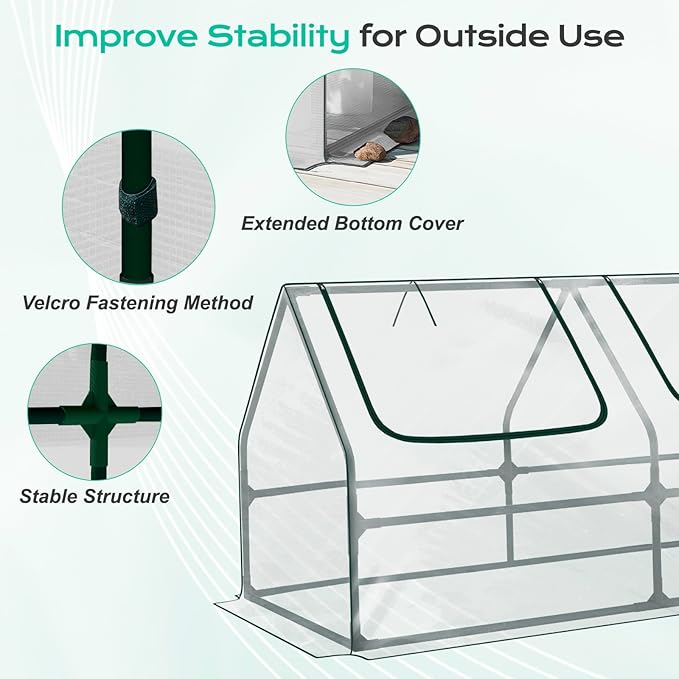 Improve Stability for Outside Use

Extended Bottom Cover

Velcro Fastening Method

Stable Structure